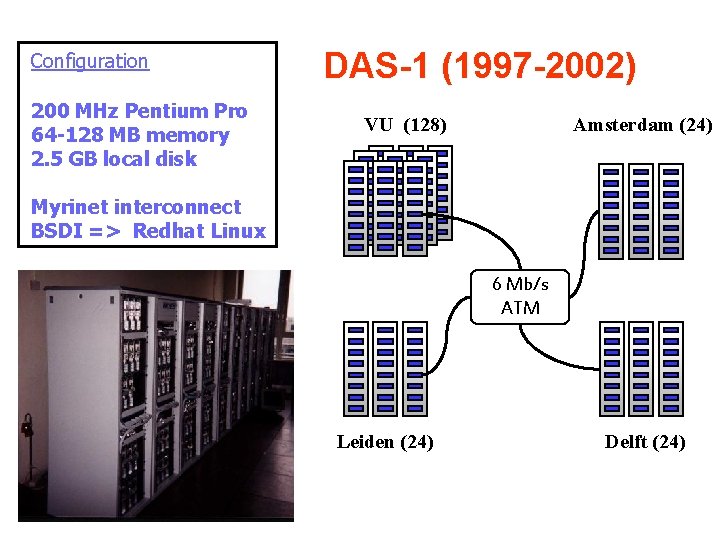 Configuration

200 MHz Pentium Pro
64-128 MB memory
2.5 GB local disk

Myrinet interconnect
BSDI => Redhat Linux

DAS-1 (1997-2002)

VU (128)

Amsterdam (24)

6 Mb/s
ATM

Leiden (24)

Delft (24)